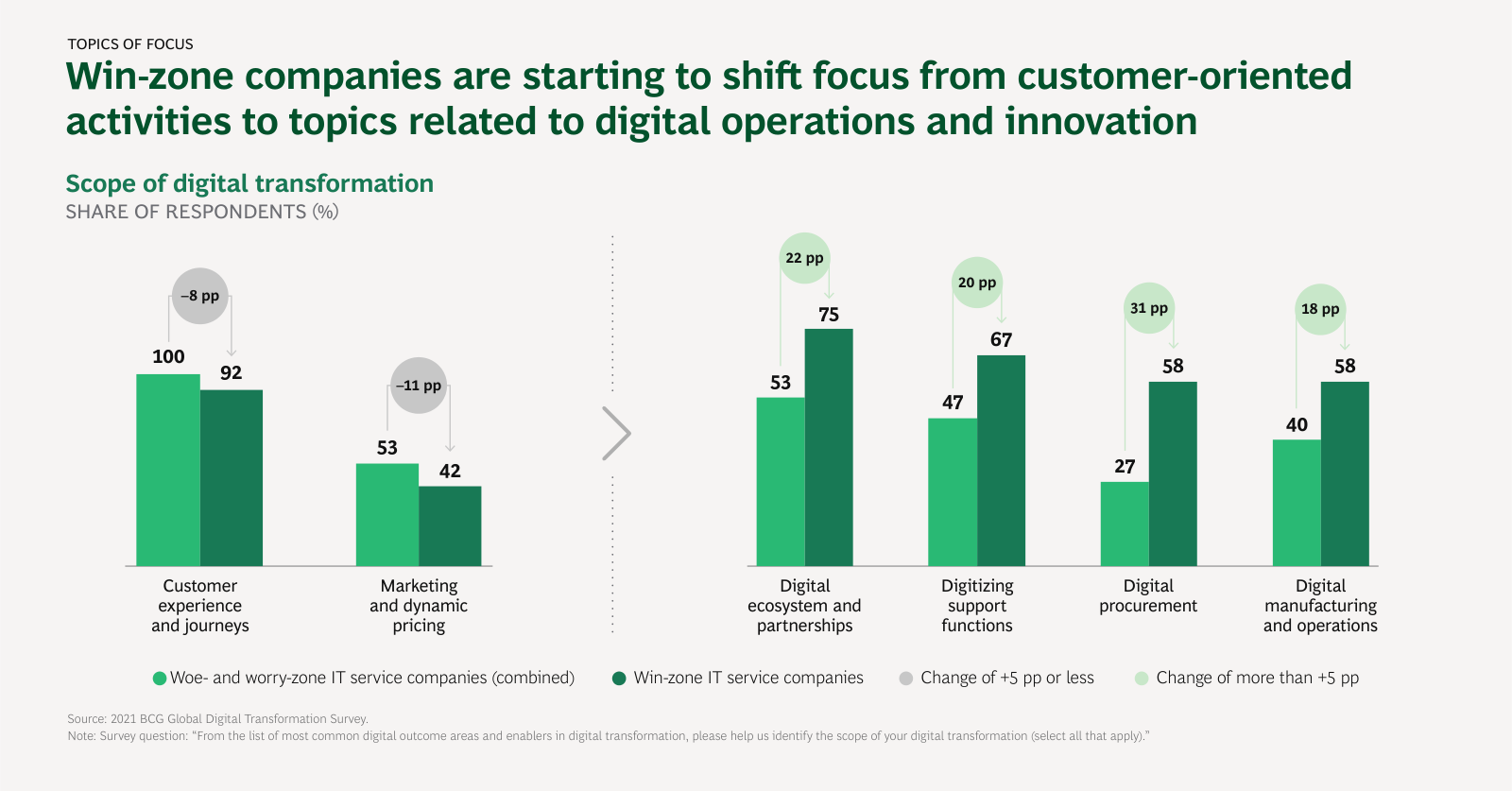 TOPICS OF FOCUS

Win-zone companies are starting to shift focus from customer-oriented activities to topics related to digital operations and innovation

Scope of digital transformation
SHARE OF RESPONDENTS (%)

–8 pp
100
92
Customer experience and journeys

–11 pp
53
42
Marketing and dynamic pricing

22 pp
53
75
Digital ecosystem and partnerships

20 pp
47
67
Digitizing support functions

31 pp
27
58
Digital procurement

18 pp
40
58
Digital manufacturing and operations

Woe- and worry-zone IT service companies (combined)   Win-zone IT service companies   Change of +5 pp or less   Change of more than +5 pp

Source: 2021 BCG Global Digital Transformation Survey.
Note: Survey question: "From the list of most common digital outcome areas and enablers in digital transformation, please help us identify the scope of your digital transformation (select all that apply)."